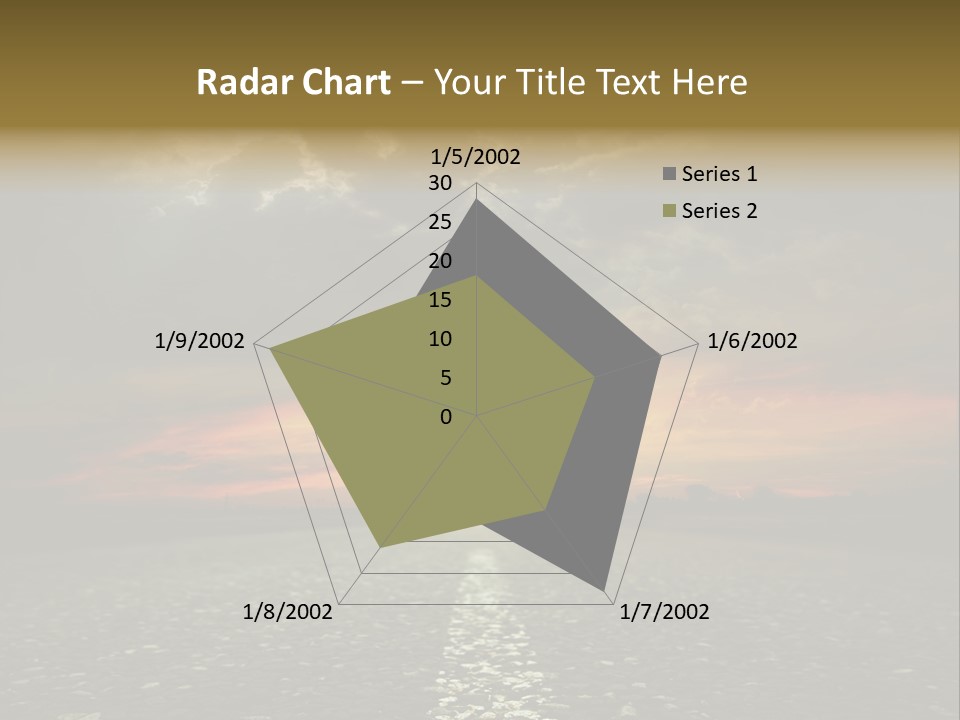 Radar Chart – Your Title Text Here

1/5/2002
30
25
20
15
10
5
0
1/6/2002
1/7/2002
1/8/2002
1/9/2002

Series 1
Series 2